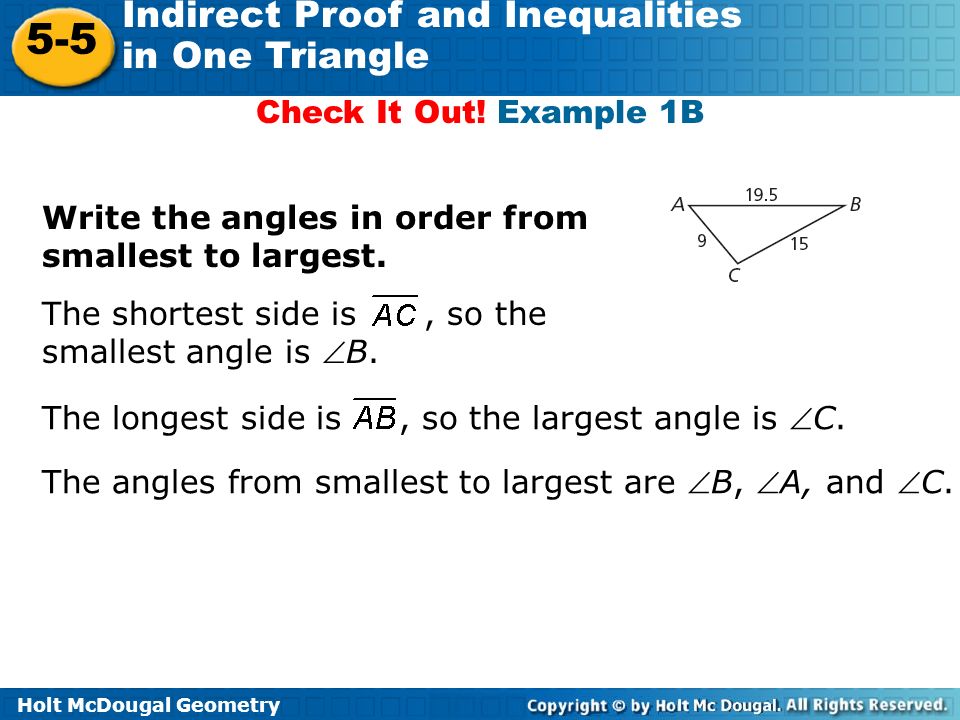 5-5 Indirect Proof and Inequalities in One Triangle

Check It Out! Example 1B

Write the angles in order from smallest to largest.

A 19.5 B 9 15 C

The shortest side is $\overline{AC}$, so the smallest angle is $\angle B$.

The longest side is $\overline{AB}$, so the largest angle is $\angle C$.

The angles from smallest to largest are $\angle B$, $\angle A$, and $\angle C$.

Holt McDougal Geometry

Copyright © by Holt Mc Dougal. All Rights Reserved.